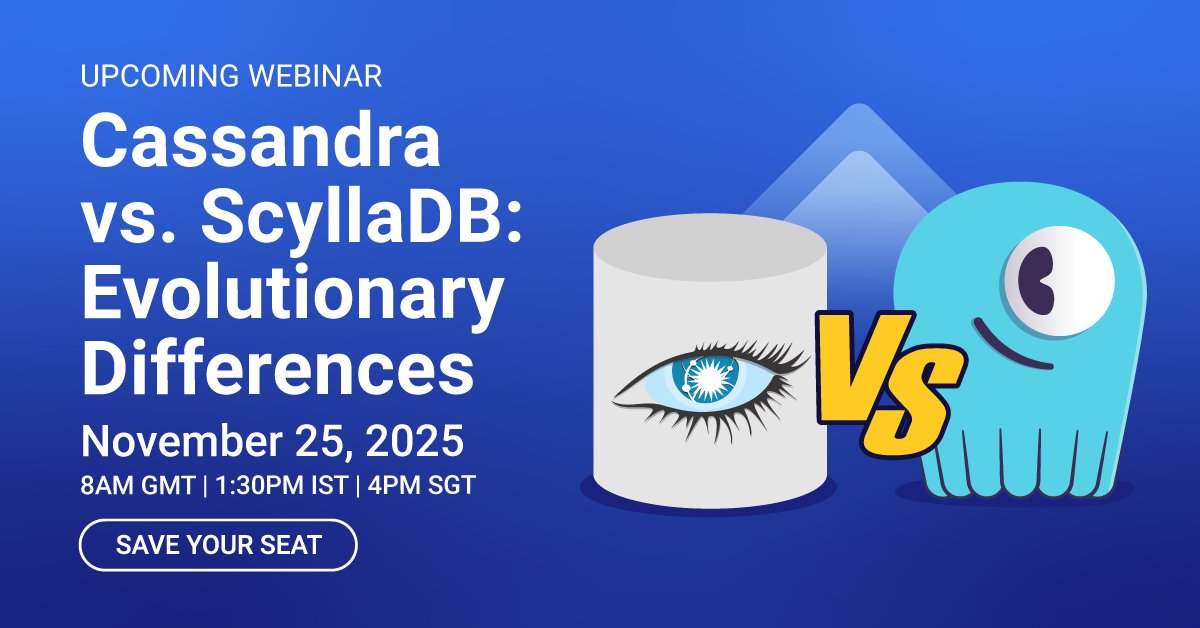 UPCOMING WEBINAR

Cassandra vs. ScyllaDB: Evolutionary Differences

November 25, 2025

8AM GMT | 1:30PM IST | 4PM SGT

SAVE YOUR SEAT

VS